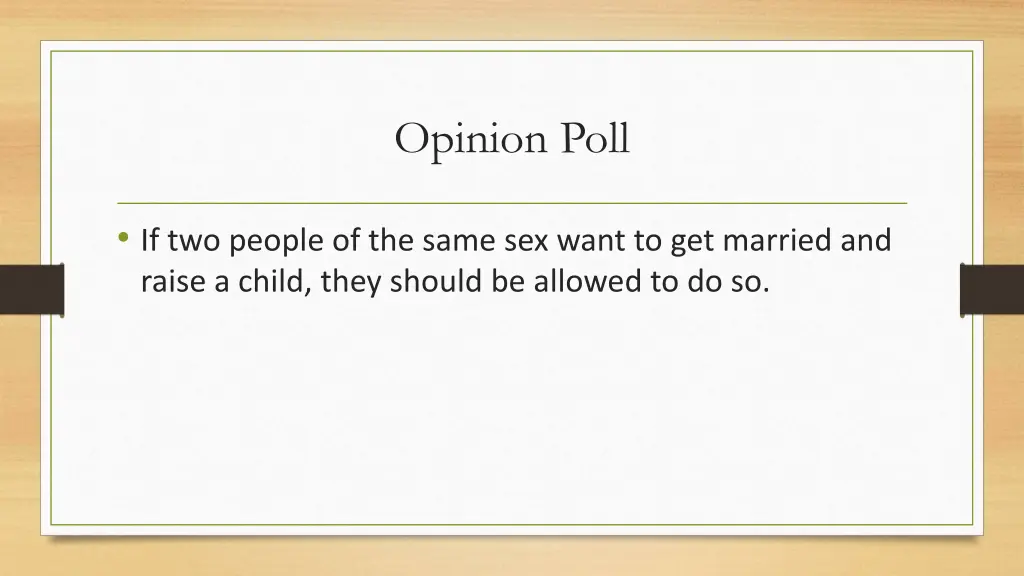 Opinion Poll

• If two people of the same sex want to get married and raise a child, they should be allowed to do so.